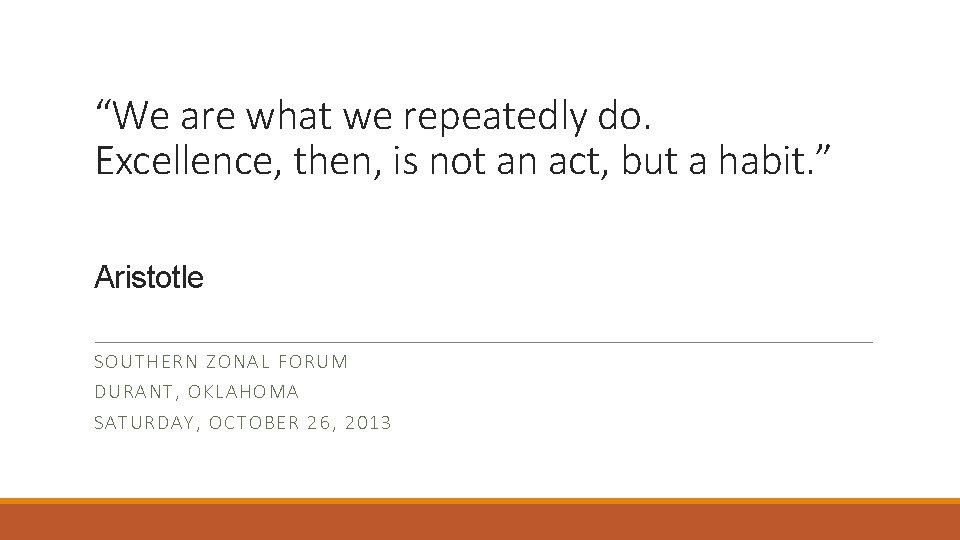 “We are what we repeatedly do. Excellence, then, is not an act, but a habit.”

Aristotle

SOUTHERN ZONAL FORUM
DURANT, OKLAHOMA
SATURDAY, OCTOBER 26, 2013